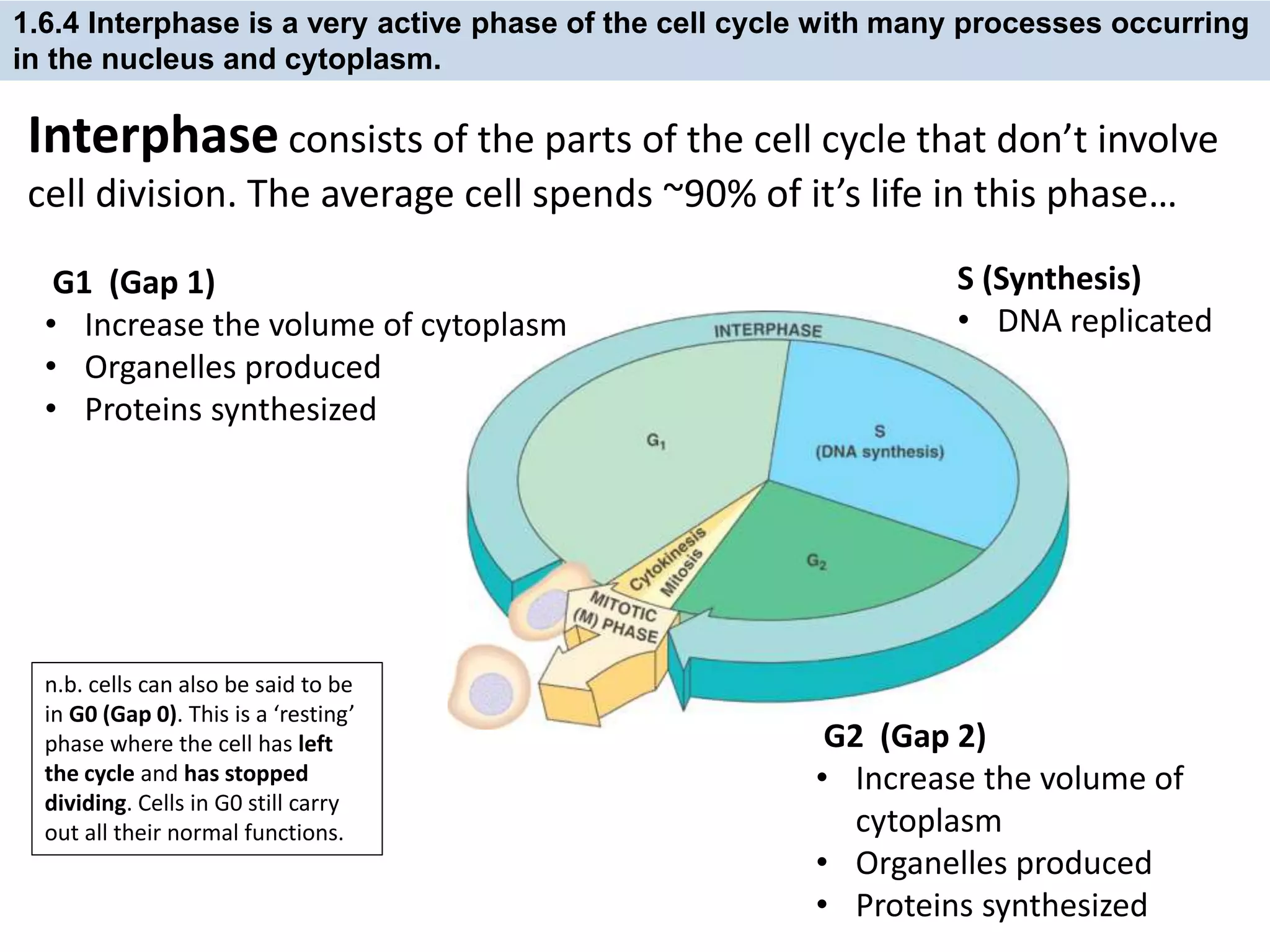 1.6.4 Interphase is a very active phase of the cell cycle with many processes occurring in the nucleus and cytoplasm.

Interphase consists of the parts of the cell cycle that don't involve cell division. The average cell spends ~90% of it's life in this phase…

G1 (Gap 1)
• Increase the volume of cytoplasm
• Organelles produced
• Proteins synthesized

S (Synthesis)
• DNA replicated

INTERPHASE
$G_1$
S
(DNA synthesis)
$G_2$
Cytokinesis
Mitosis
MITOTIC
(M) PHASE

n.b. cells can also be said to be in G0 (Gap 0). This is a 'resting' phase where the cell has left the cycle and has stopped dividing. Cells in G0 still carry out all their normal functions.

G2 (Gap 2)
• Increase the volume of cytoplasm
• Organelles produced
• Proteins synthesized